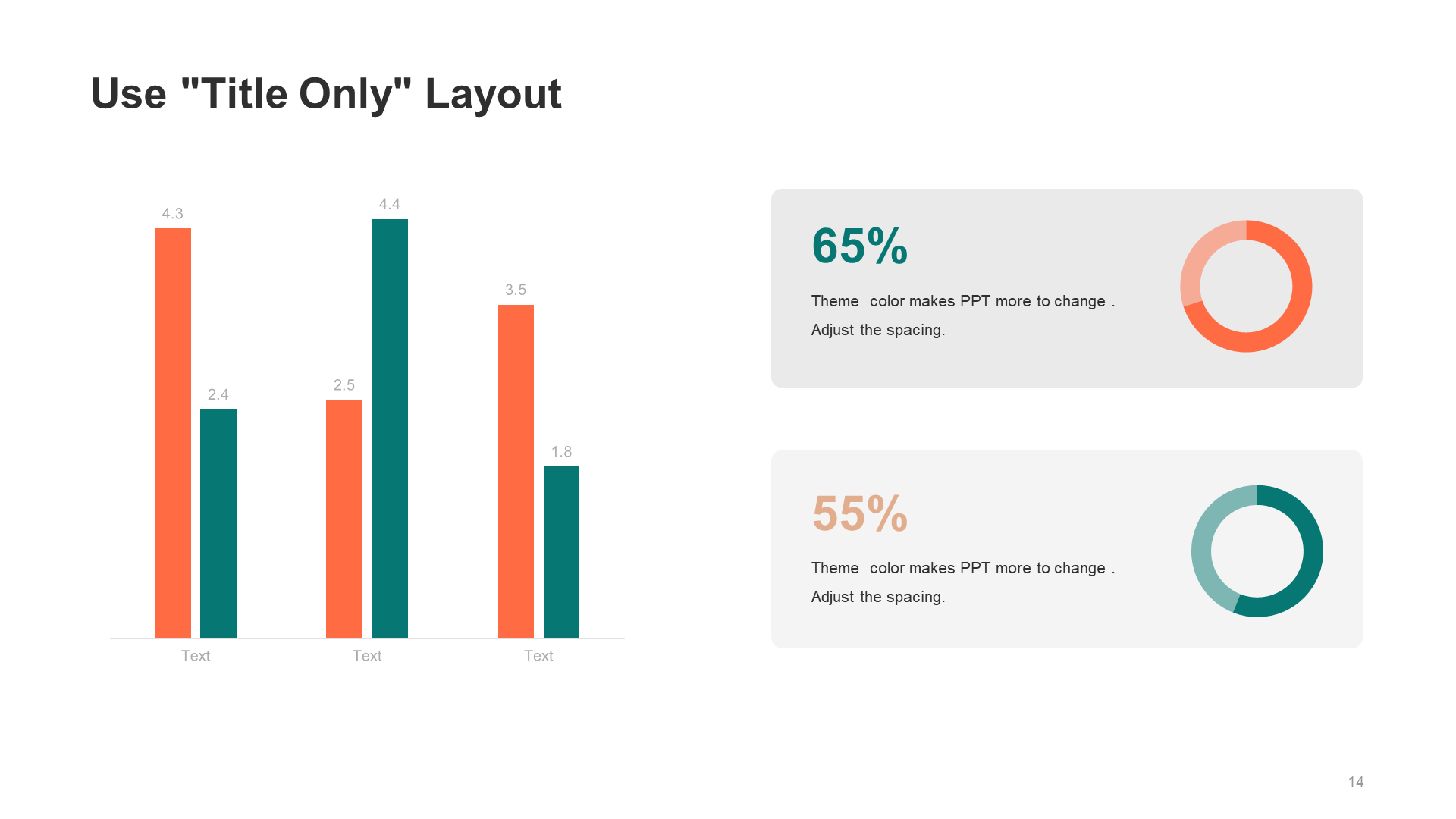 Use "Title Only" Layout

4.3
2.4
2.5
4.4
3.5
1.8
Text
Text
Text

65%
Theme color makes PPT more to change .
Adjust the spacing.

55%
Theme color makes PPT more to change .
Adjust the spacing.

14